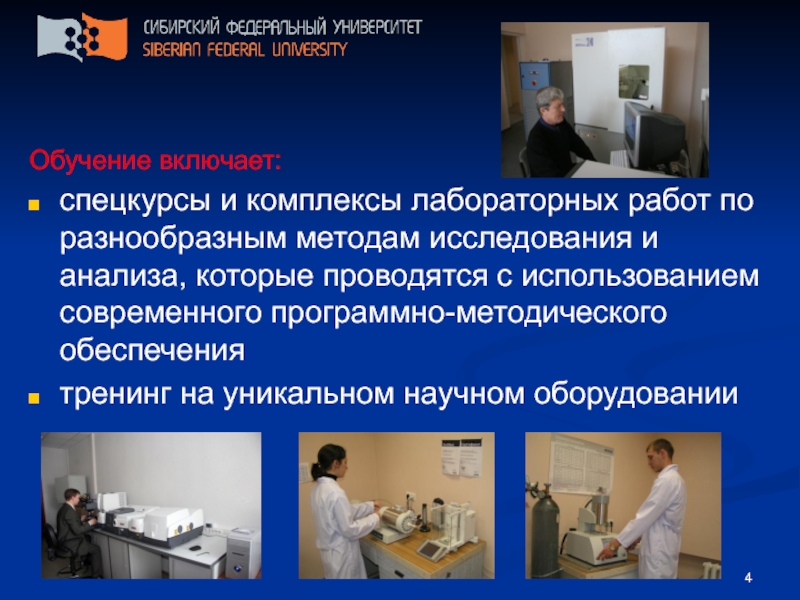 СИБИРСКИЙ ФЕДЕРАЛЬНЫЙ УНИВЕРСИТЕТ
SIBERIAN FEDERAL UNIVERSITY

Обучение включает:

спецкурсы и комплексы лабораторных работ по разнообразным методам исследования и анализа, которые проводятся с использованием современного программно-методического обеспечения

тренинг на уникальном научном оборудовании

4